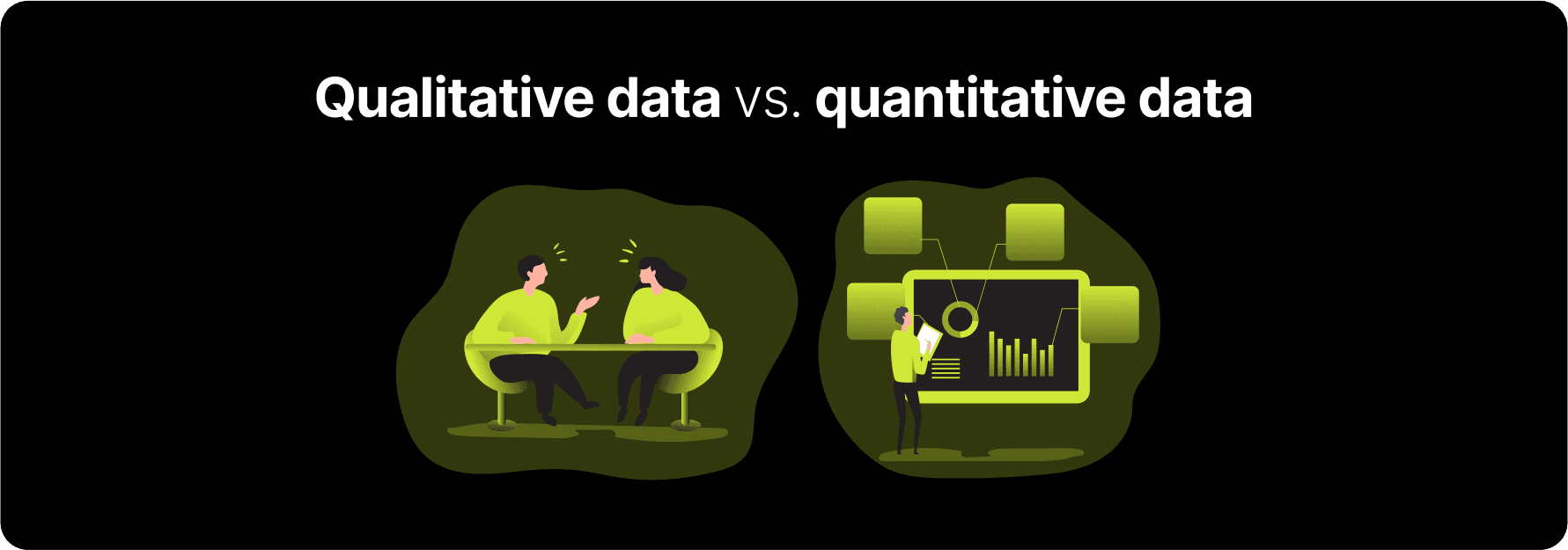 Qualitative data vs. quantitative data